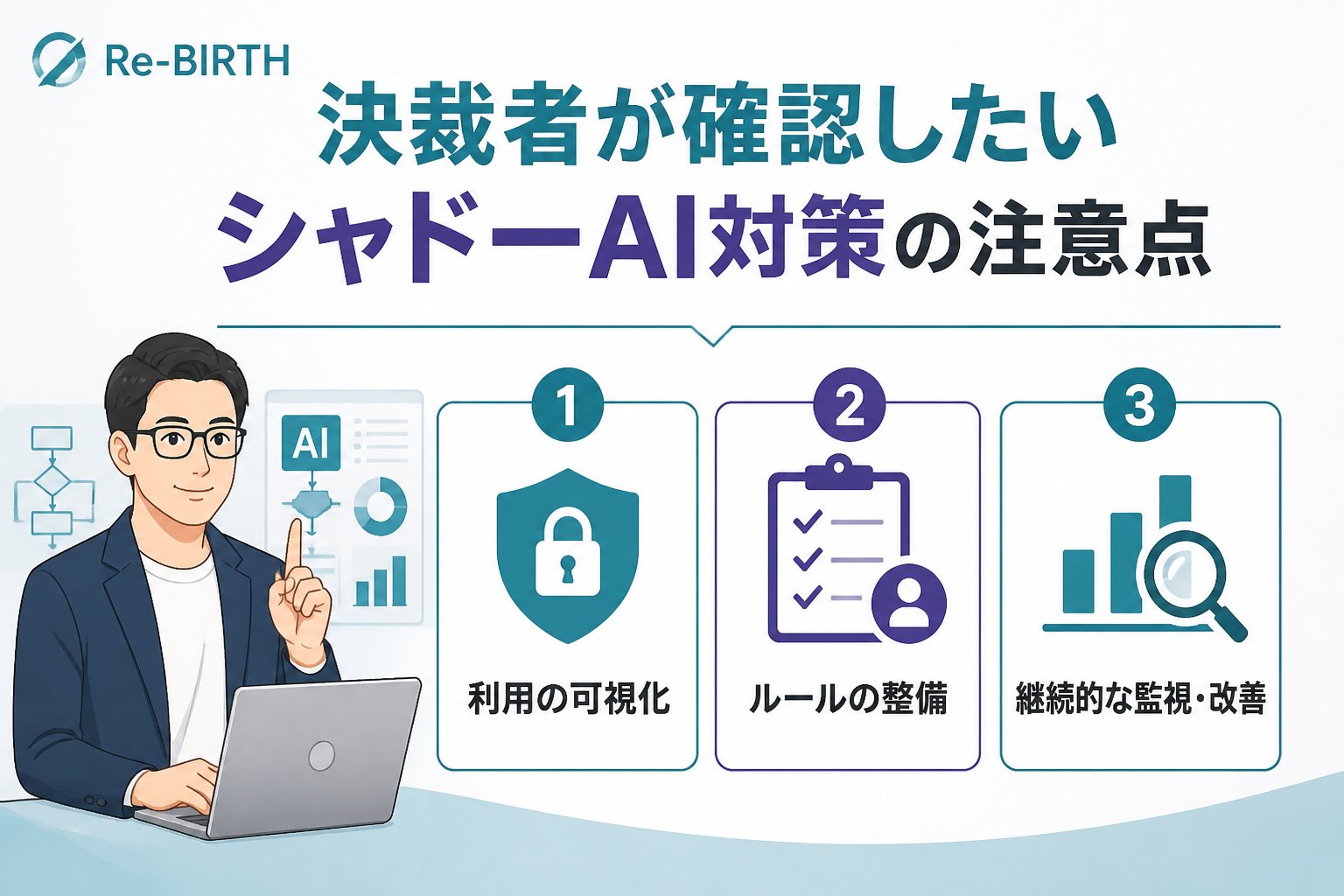 Re-BIRTH

決裁者が確認したい
シャドーAI対策の注意点

AI

1
利用の可視化

2
ルールの整備

3
継続的な監視・改善